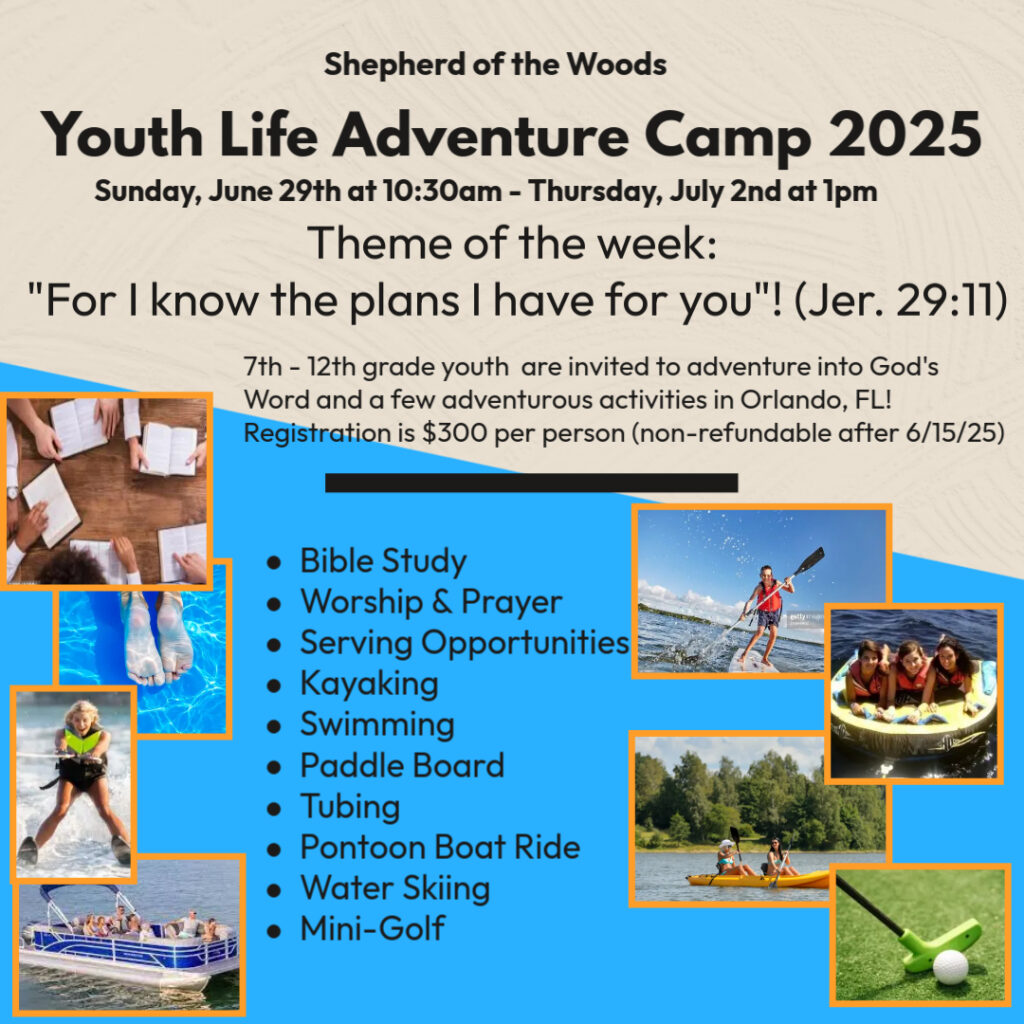 Shepherd of the Woods

Youth Life Adventure Camp 2025

Sunday, June 29th at 10:30am - Thursday, July 2nd at 1pm

Theme of the week:
"For I know the plans I have for you"! (Jer. 29:11)

7th - 12th grade youth are invited to adventure into God's Word and a few adventurous activities in Orlando, FL! Registration is $300 per person (non-refundable after 6/15/25)

- Bible Study
- Worship & Prayer
- Serving Opportunities
- Kayaking
- Swimming
- Paddle Board
- Tubing
- Pontoon Boat Ride
- Water Skiing
- Mini-Golf

gettyimages